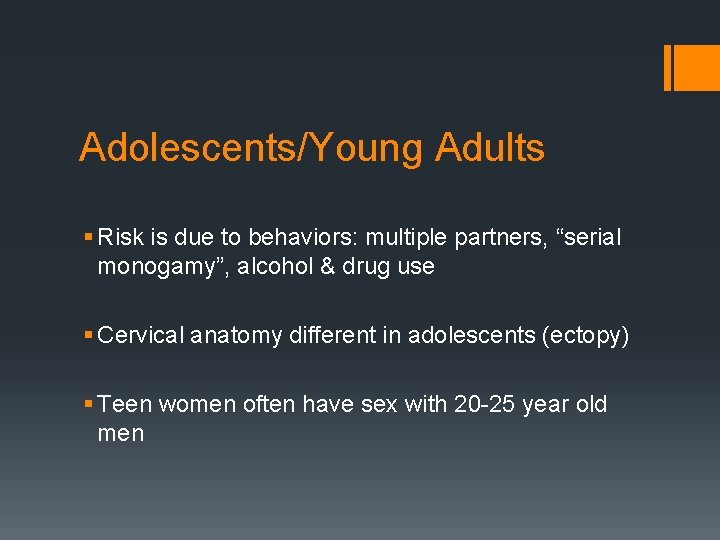 Adolescents/Young Adults

▪ Risk is due to behaviors: multiple partners, “serial monogamy”, alcohol & drug use

▪ Cervical anatomy different in adolescents (ectopy)

▪ Teen women often have sex with 20-25 year old men